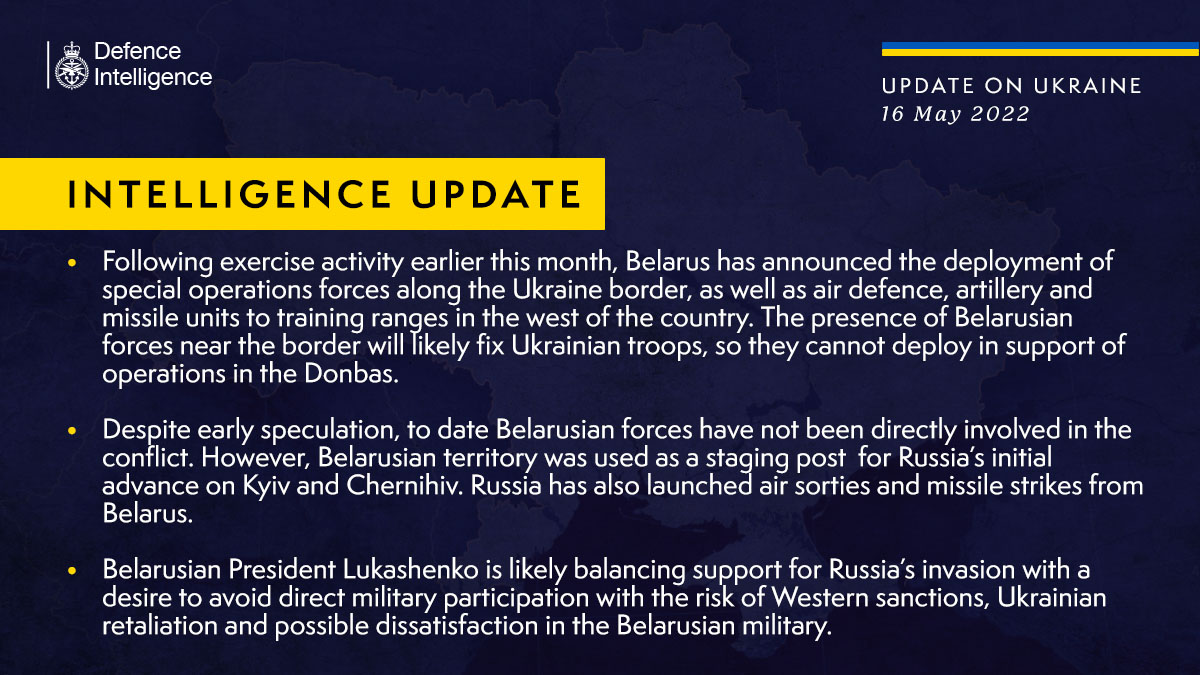 Defence Intelligence

UPDATE ON UKRAINE
16 May 2022

INTELLIGENCE UPDATE

• Following exercise activity earlier this month, Belarus has announced the deployment of special operations forces along the Ukraine border, as well as air defence, artillery and missile units to training ranges in the west of the country. The presence of Belarusian forces near the border will likely fix Ukrainian troops, so they cannot deploy in support of operations in the Donbas.

• Despite early speculation, to date Belarusian forces have not been directly involved in the conflict. However, Belarusian territory was used as a staging post for Russia's initial advance on Kyiv and Chernihiv. Russia has also launched air sorties and missile strikes from Belarus.

• Belarusian President Lukashenko is likely balancing support for Russia's invasion with a desire to avoid direct military participation with the risk of Western sanctions, Ukrainian retaliation and possible dissatisfaction in the Belarusian military.